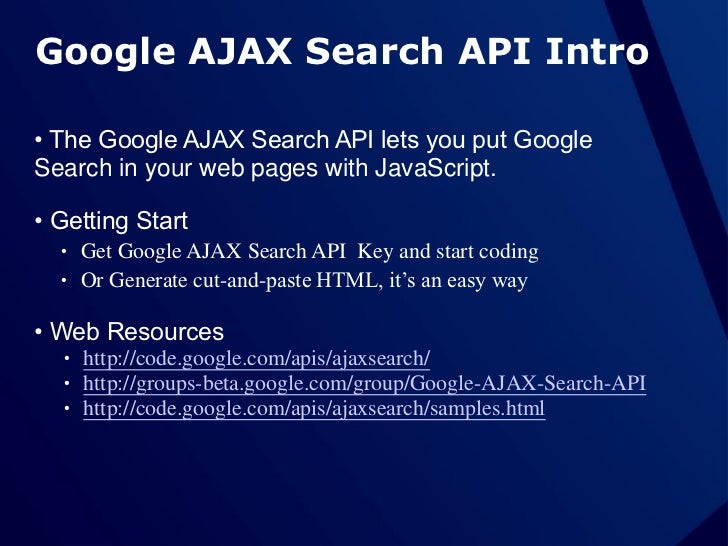 Google AJAX Search API Intro

• The Google AJAX Search API lets you put Google Search in your web pages with JavaScript.

• Getting Start
• Get Google AJAX Search API Key and start coding
• Or Generate cut-and-paste HTML, it's an easy way

• Web Resources
• http://code.google.com/apis/ajaxsearch/
• http://groups-beta.google.com/group/Google-AJAX-Search-API
• http://code.google.com/apis/ajaxsearch/samples.html